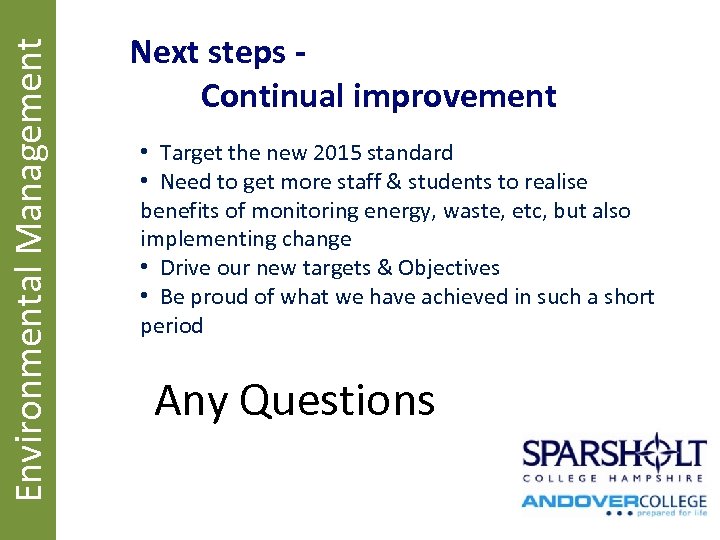 Environmental Management

Next steps -
Continual improvement

• Target the new 2015 standard
• Need to get more staff & students to realise benefits of monitoring energy, waste, etc, but also implementing change
• Drive our new targets & Objectives
• Be proud of what we have achieved in such a short period

Any Questions

SPARSHOLT
COLLEGE HAMPSHIRE
ANDOVERCOLLEGE
prepared for life